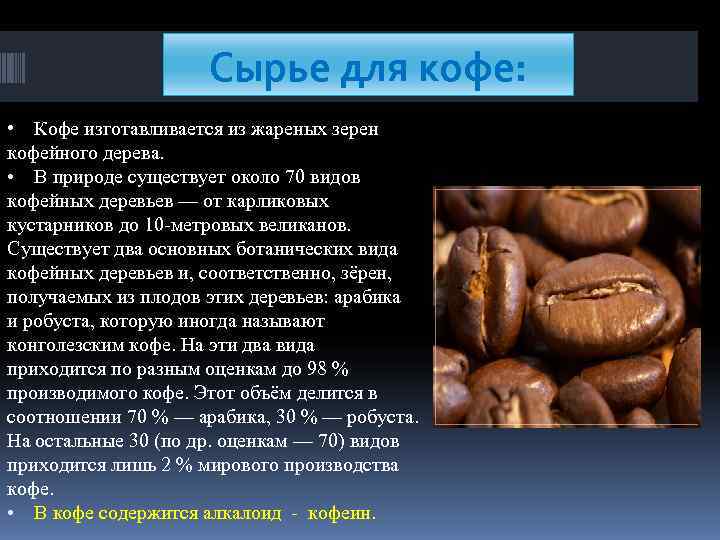 Сырье для кофе:

• Кофе изготавливается из жареных зерен кофейного дерева.
• В природе существует около 70 видов кофейных деревьев — от карликовых кустарников до 10-метровых великанов. Существует два основных ботанических вида кофейных деревьев и, соответственно, зёрен, получаемых из плодов этих деревьев: арабика и робуста, которую иногда называют конголезским кофе. На эти два вида приходится по разным оценкам до 98 % производимого кофе. Этот объём делится в соотношении 70 % — арабика, 30 % — робуста. На остальные 30 (по др. оценкам — 70) видов приходится лишь 2 % мирового производства кофе.
• В кофе содержится алкалоид - кофеин.